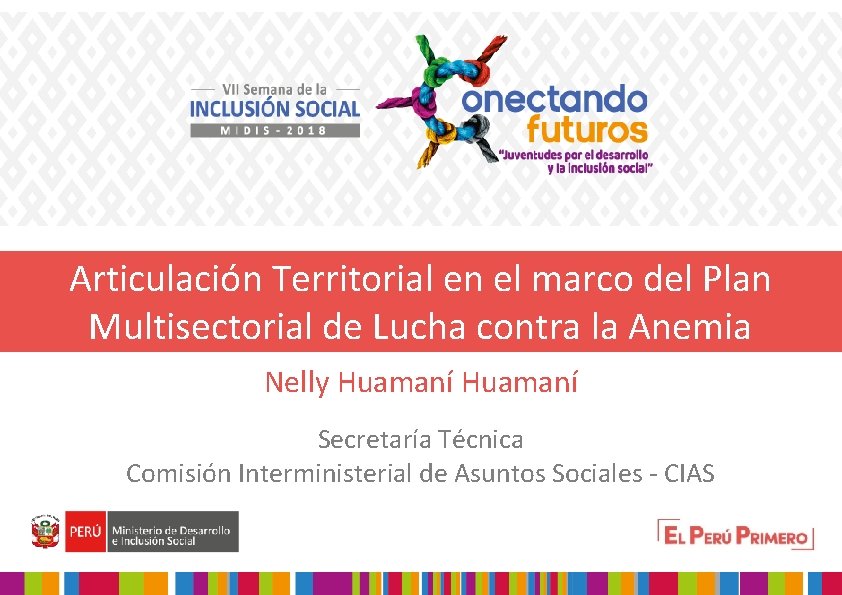 VII Semana de la
INCLUSIÓN SOCIAL
MIDIS - 2018

onectando
futuros
"Juventudes por el desarrollo y la inclusión social"

Articulación Territorial en el marco del Plan Multisectorial de Lucha contra la Anemia

Nelly Huamaní Huamaní

Secretaría Técnica
Comisión Interministerial de Asuntos Sociales - CIAS

PERÚ Ministerio de Desarrollo e Inclusión Social

EL PERÚ PRIMERO